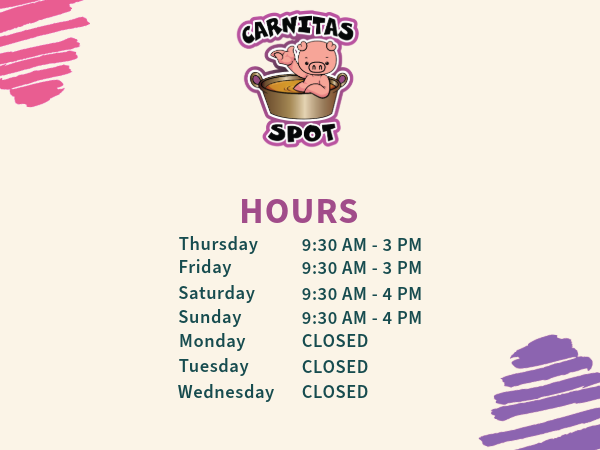 CARNITAS SPOT

HOURS

| | |
|---|---|
| Thursday | 9:30 AM - 3 PM |
| Friday | 9:30 AM - 3 PM |
| Saturday | 9:30 AM - 4 PM |
| Sunday | 9:30 AM - 4 PM |
| Monday | CLOSED |
| Tuesday | CLOSED |
| Wednesday | CLOSED |